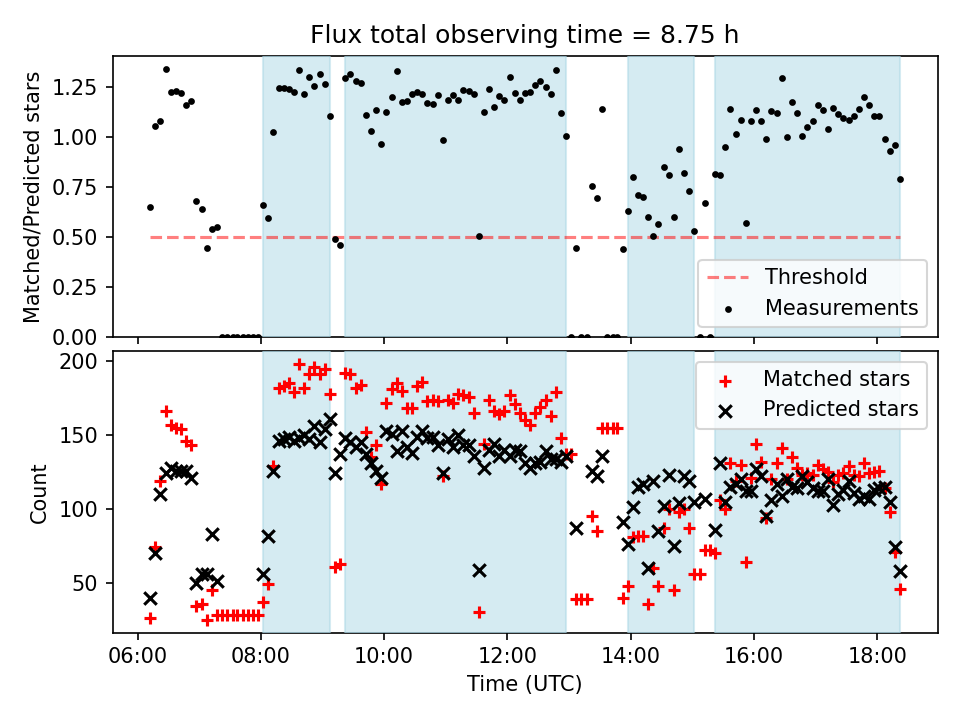 Flux total observing time = 8.75 h

Matched/Predicted stars

1.25
1.00
0.75
0.50
0.25
0.00

Threshold
Measurements

Count

200
150
100
50

Matched stars
Predicted stars

06:00 08:00 10:00 12:00 14:00 16:00 18:00

Time (UTC)